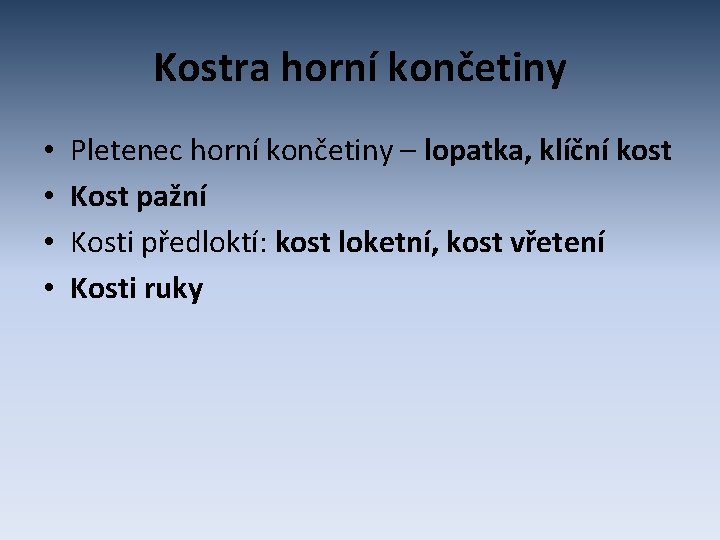 Kostra horní končetiny

• Pletenec horní končetiny – lopatka, klíční kost
• Kost pažní
• Kosti předloktí: kost loketní, kost vřetení
• Kosti ruky